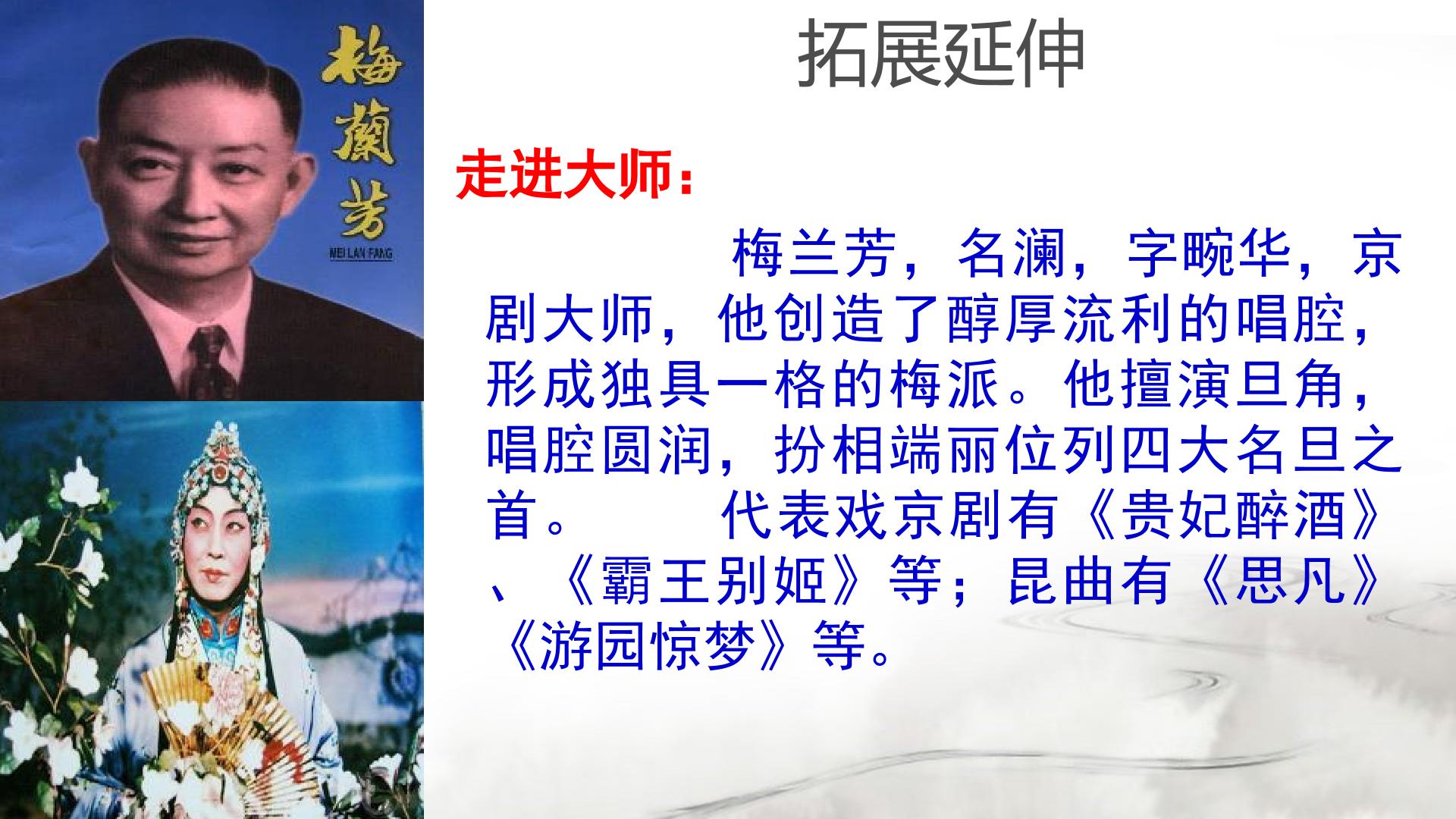 梅蘭芳

MEI LAN FANG

拓展延伸

走进大师：

梅兰芳，名澜，字畹华，京剧大师，他创造了醇厚流利的唱腔，形成独具一格的梅派。他擅演旦角，唱腔圆润，扮相端丽位列四大名旦之首。 代表戏京剧有《贵妃醉酒》、《霸王别姬》等；昆曲有《思凡》《游园惊梦》等。